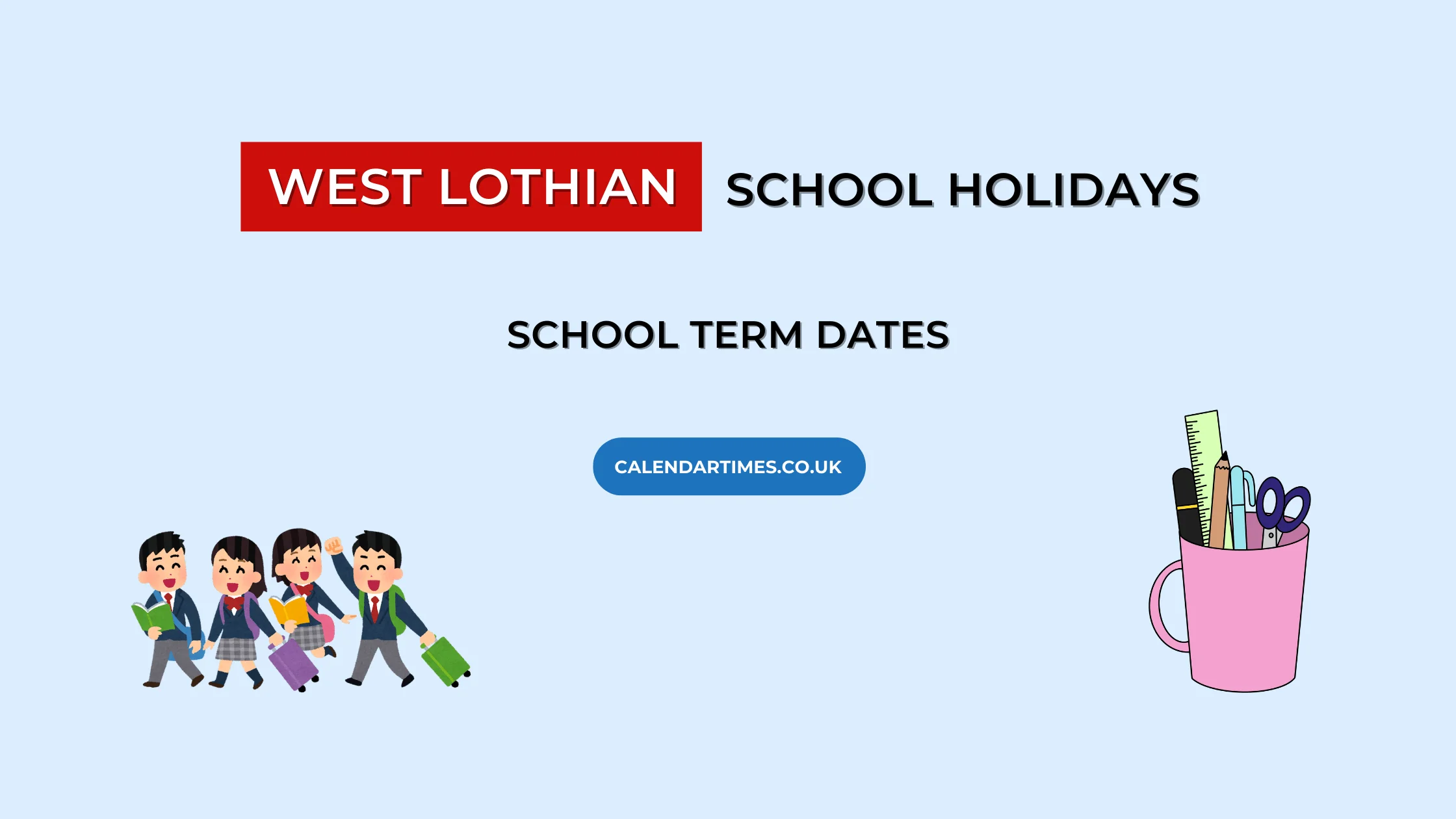 WEST LOTHIAN SCHOOL HOLIDAYS

SCHOOL TERM DATES

CALENDARTIMES.CO.UK